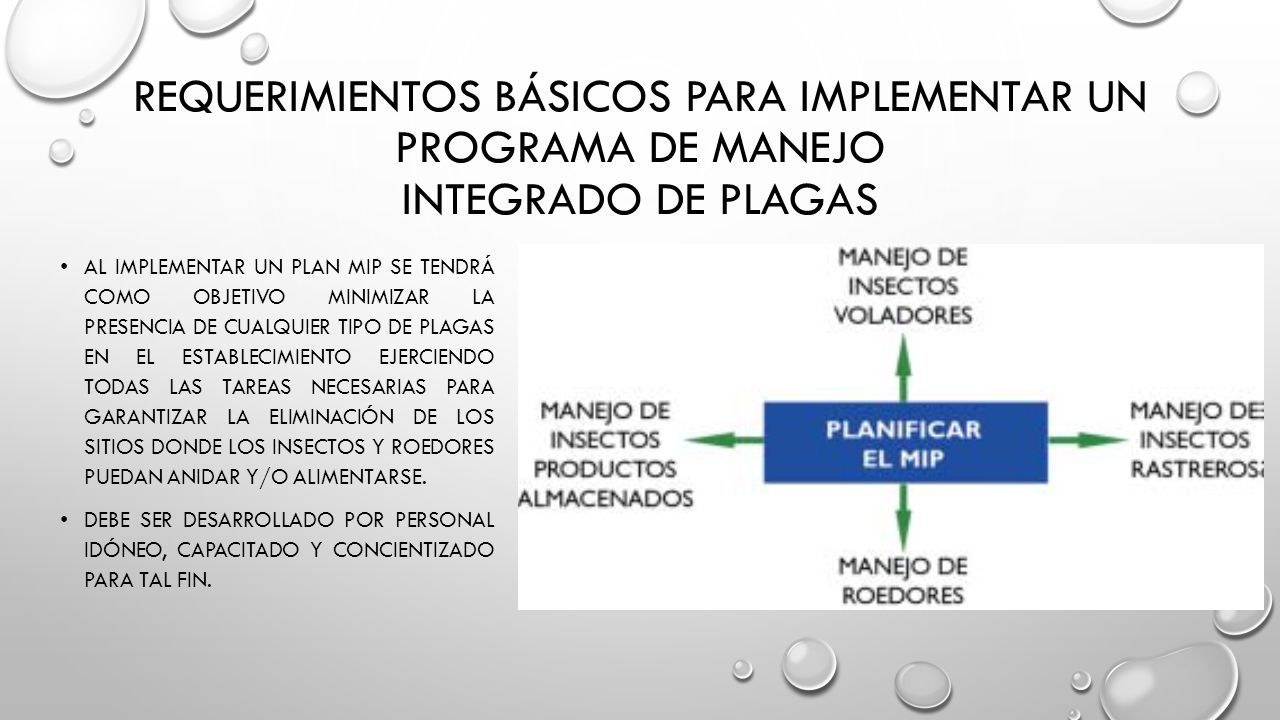 REQUERIMIENTOS BÁSICOS PARA IMPLEMENTAR UN PROGRAMA DE MANEJO INTEGRADO DE PLAGAS

• AL IMPLEMENTAR UN PLAN MIP SE TENDRÁ COMO OBJETIVO MINIMIZAR LA PRESENCIA DE CUALQUIER TIPO DE PLAGAS EN EL ESTABLECIMIENTO EJERCIENDO TODAS LAS TAREAS NECESARIAS PARA GARANTIZAR LA ELIMINACIÓN DE LOS SITIOS DONDE LOS INSECTOS Y ROEDORES PUEDAN ANIDAR Y/O ALIMENTARSE.

• DEBE SER DESARROLLADO POR PERSONAL IDÓNEO, CAPACITADO Y CONCIENTIZADO PARA TAL FIN.

MANEJO DE INSECTOS VOLADORES

MANEJO DE INSECTOS PRODUCTOS ALMACENADOS

PLANIFICAR EL MIP

MANEJO DE INSECTOS RASTREROS

MANEJO DE ROEDORES